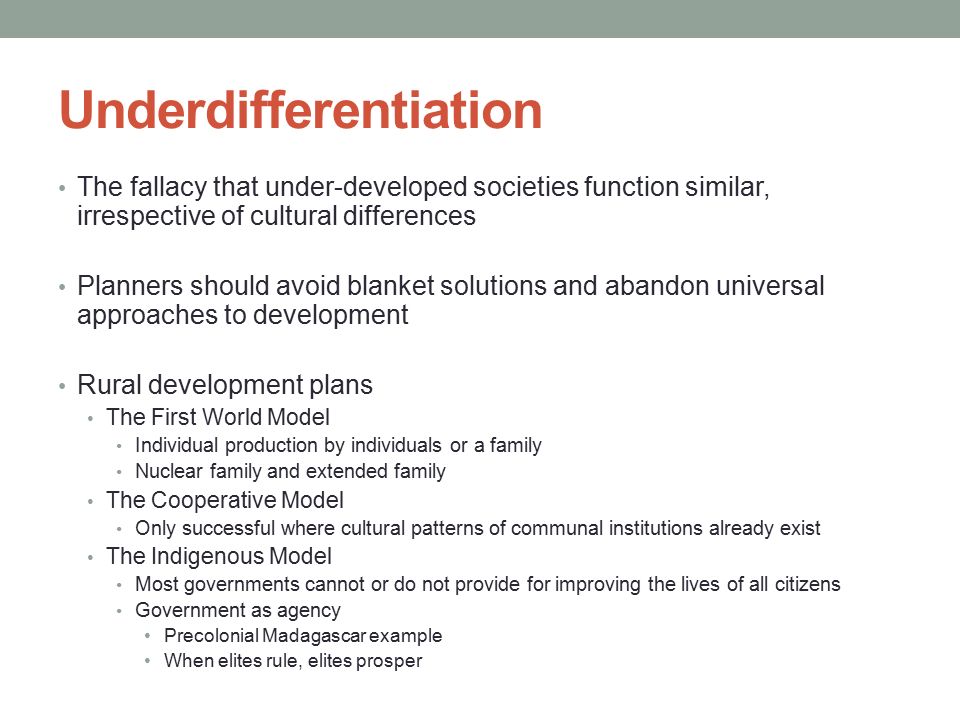 Underdifferentiation

• The fallacy that under-developed societies function similar, irrespective of cultural differences

• Planners should avoid blanket solutions and abandon universal approaches to development

• Rural development plans
  • The First World Model
    • Individual production by individuals or a family
    • Nuclear family and extended family
  • The Cooperative Model
    • Only successful where cultural patterns of communal institutions already exist
  • The Indigenous Model
    • Most governments cannot or do not provide for improving the lives of all citizens
    • Government as agency
      • Precolonial Madagascar example
      • When elites rule, elites prosper